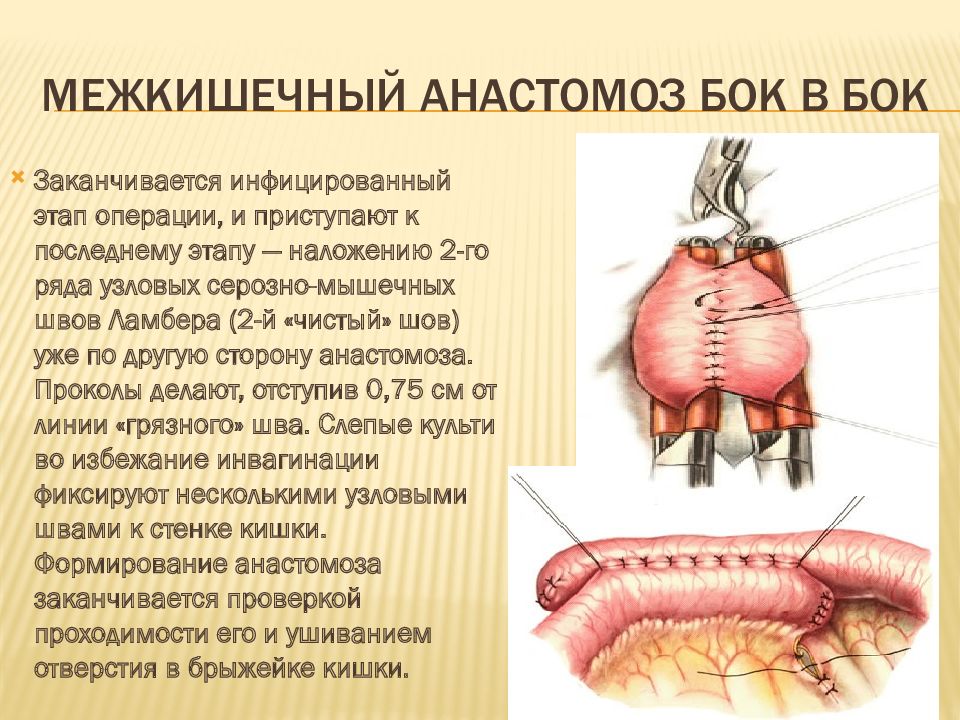 МЕЖКИШЕЧНЫЙ АНАСТОМОЗ БОК В БОК

Заканчивается инфицированный этап операции, и приступают к последнему этапу — наложению 2-го ряда узловых серозно-мышечных швов Ламбера (2-й «чистый» шов) уже по другую сторону анастомоза. Проколы делают, отступив 0,75 см от линии «грязного» шва. Слепые культи во избежание инвагинации фиксируют несколькими узловыми швами к стенке кишки. Формирование анастомоза заканчивается проверкой проходимости его и ушиванием отверстия в брыжейке кишки.